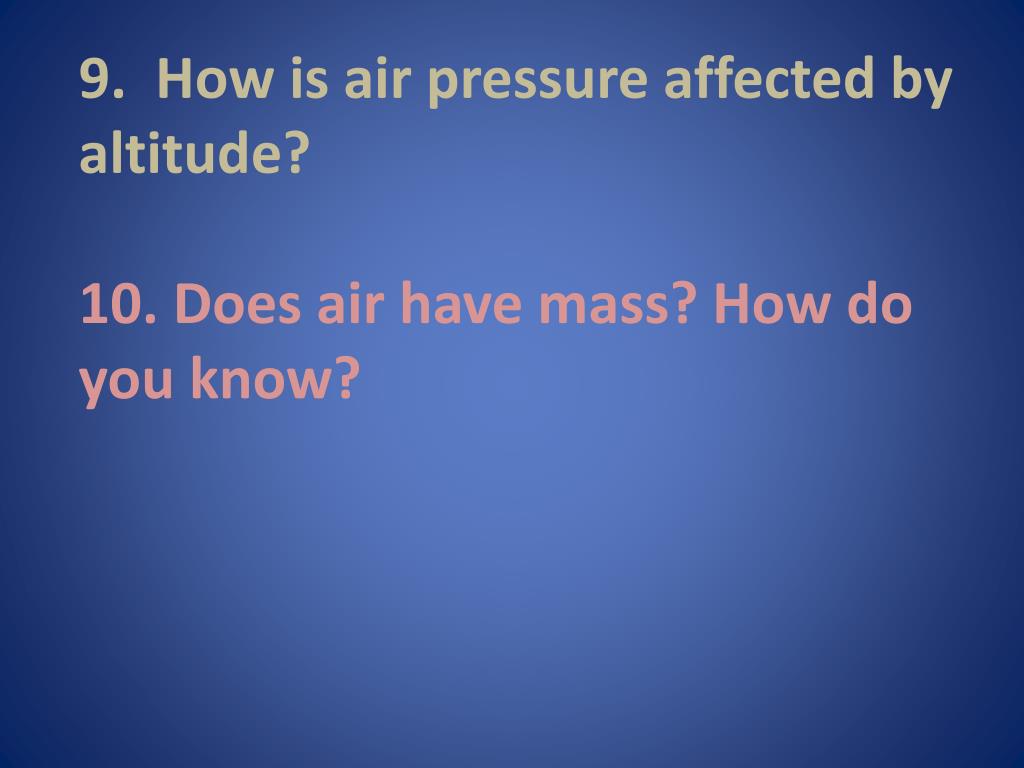 9. How is air pressure affected by altitude?

10. Does air have mass? How do you know?